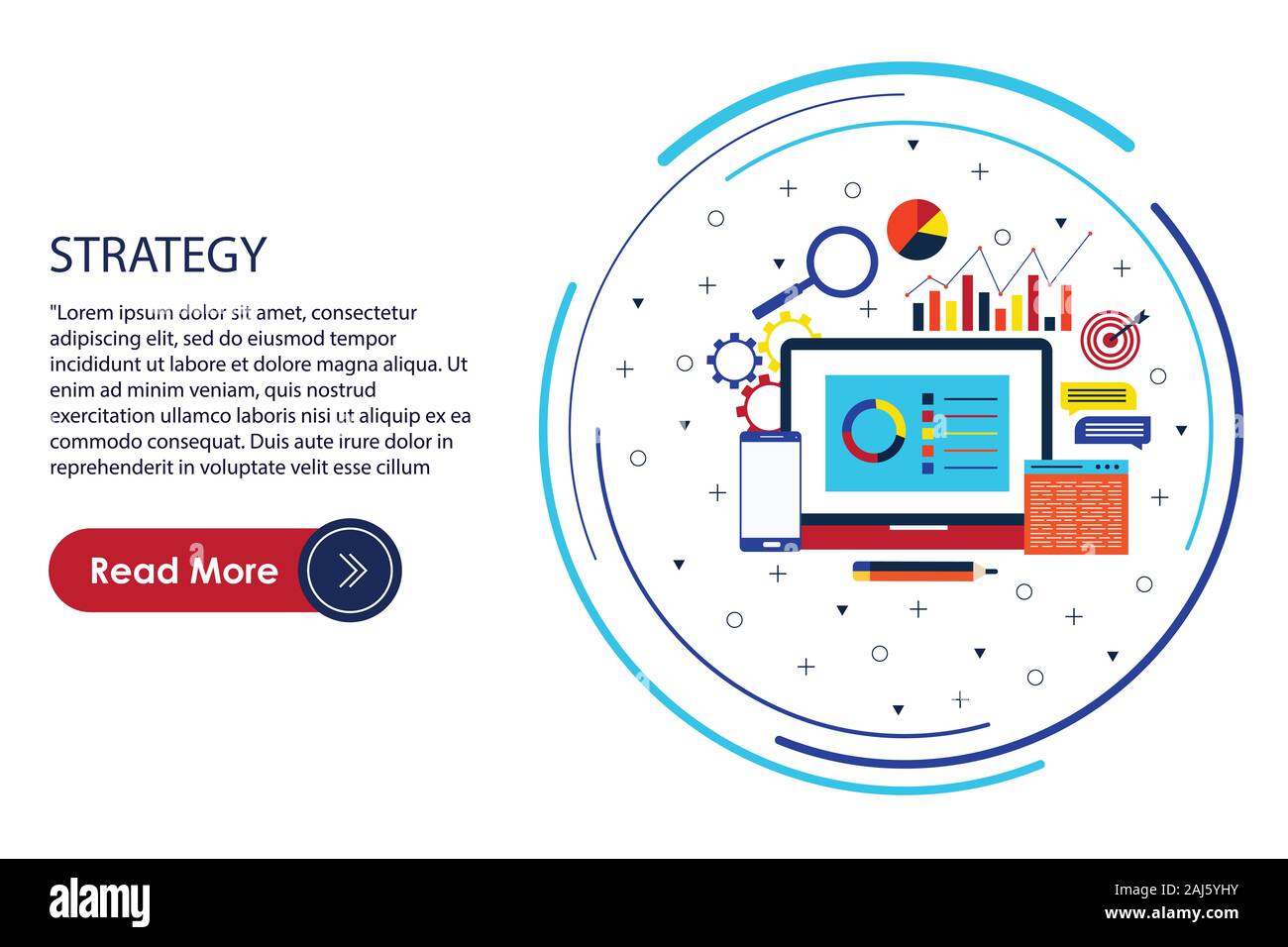 STRATEGY

"Lorem ipsum dolor sit amet, consectetur adipiscing elit, sed do eiusmod tempor incididunt ut labore et dolore magna aliqua. Ut enim ad minim veniam, quis nostrud exercitation ullamco laboris nisi ut aliquip ex ea commodo consequat. Duis aute irure dolor in reprehenderit in voluptate velit esse cillum

Read More

alamy

Image ID: 2AJ5YHY
www.alamy.com